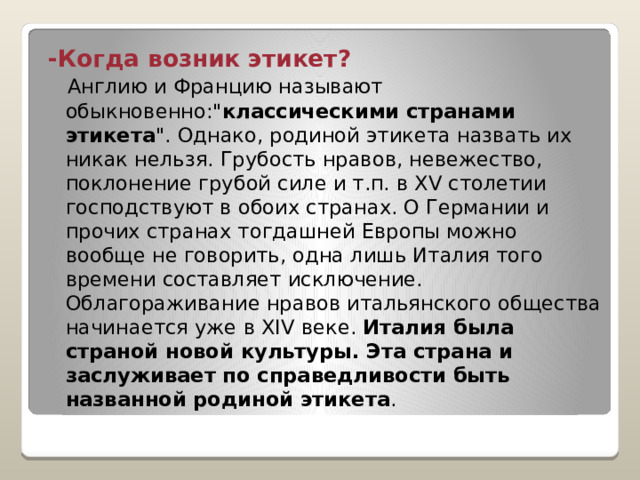 -Когда возник этикет?

Англию и Францию называют обыкновенно:"классическими странами этикета". Однако, родиной этикета назвать их никак нельзя. Грубость нравов, невежество, поклонение грубой силе и т.п. в XV столетии господствуют в обоих странах. О Германии и прочих странах тогдашней Европы можно вообще не говорить, одна лишь Италия того времени составляет исключение. Облагораживание нравов итальянского общества начинается уже в XIV веке. Италия была страной новой культуры. Эта страна и заслуживает по справедливости быть названной родиной этикета.